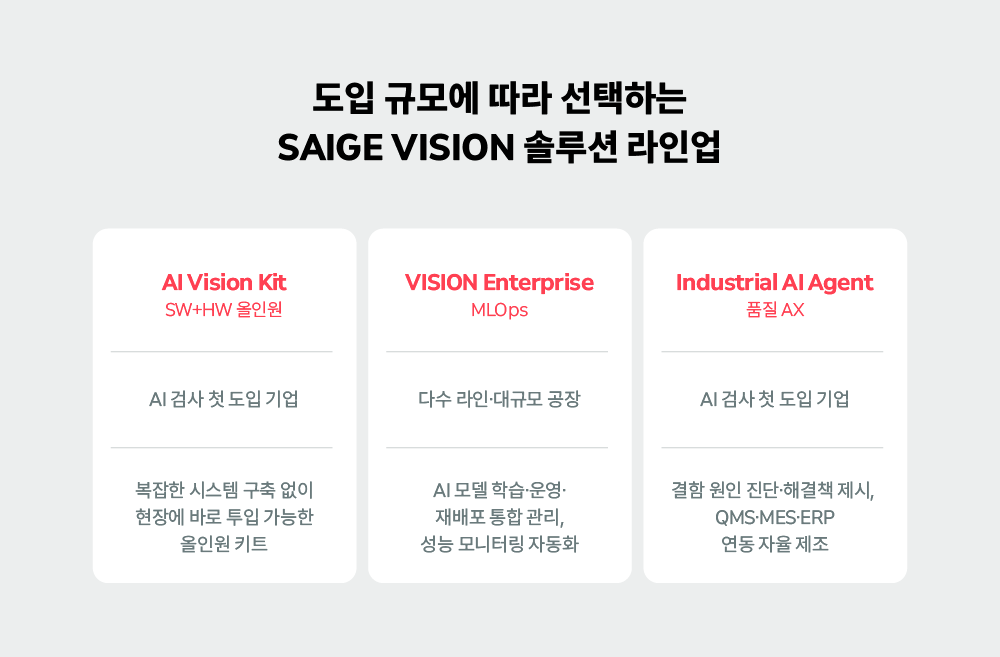 도입 규모에 따라 선택하는
SAIGE VISION 솔루션 라인업

AI Vision Kit
SW+HW 올인원

AI 검사 첫 도입 기업

복잡한 시스템 구축 없이 현장에 바로 투입 가능한 올인원 키트

VISION Enterprise
MLOps

다수 라인·대규모 공장

AI 모델 학습·운영·재배포 통합 관리, 성능 모니터링 자동화

Industrial AI Agent
품질 AX

AI 검사 첫 도입 기업

결함 원인 진단·해결책 제시, QMS·MES·ERP 연동 자율 제조